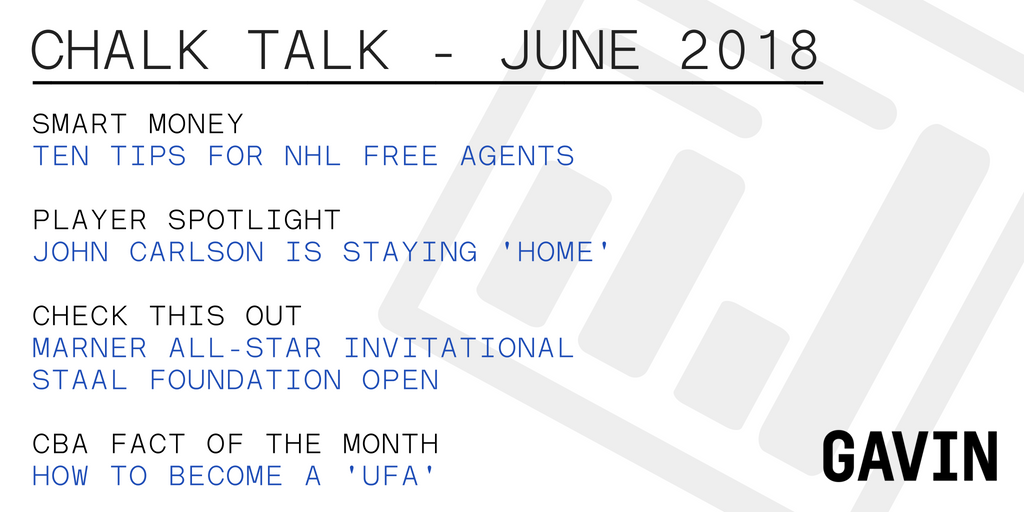 CHALK TALK - JUNE 2018

SMART MONEY
TEN TIPS FOR NHL FREE AGENTS

PLAYER SPOTLIGHT
JOHN CARLSON IS STAYING 'HOME'

CHECK THIS OUT
MARNER ALL-STAR INVITATIONAL
STAAL FOUNDATION OPEN

CBA FACT OF THE MONTH
HOW TO BECOME A 'UFA'

GAVIN